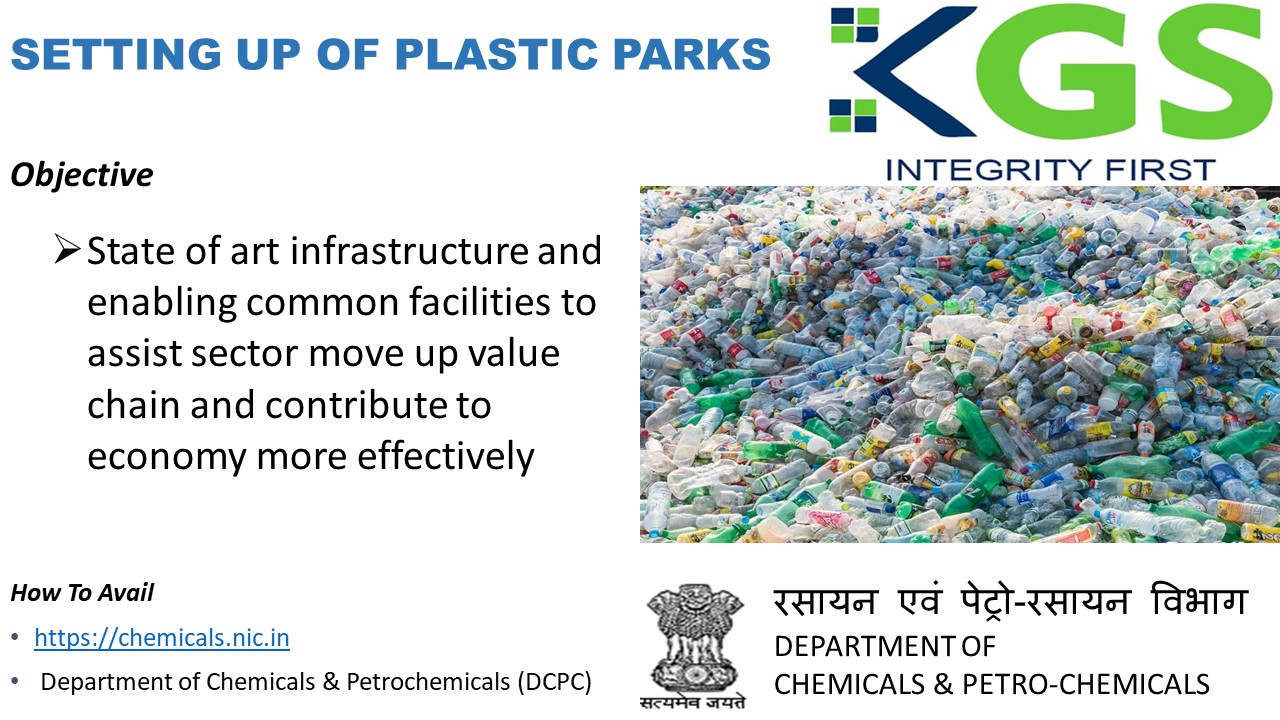 SETTING UP OF PLASTIC PARKS

KGS
INTEGRITY FIRST

Objective

➢ State of art infrastructure and enabling common facilities to assist sector move up value chain and contribute to economy more effectively

How To Avail

• https://chemicals.nic.in
• Department of Chemicals & Petrochemicals (DCPC)

सत्यमेव जयते

रसायन एवं पेट्रो-रसायन विभाग
DEPARTMENT OF
CHEMICALS & PETRO-CHEMICALS